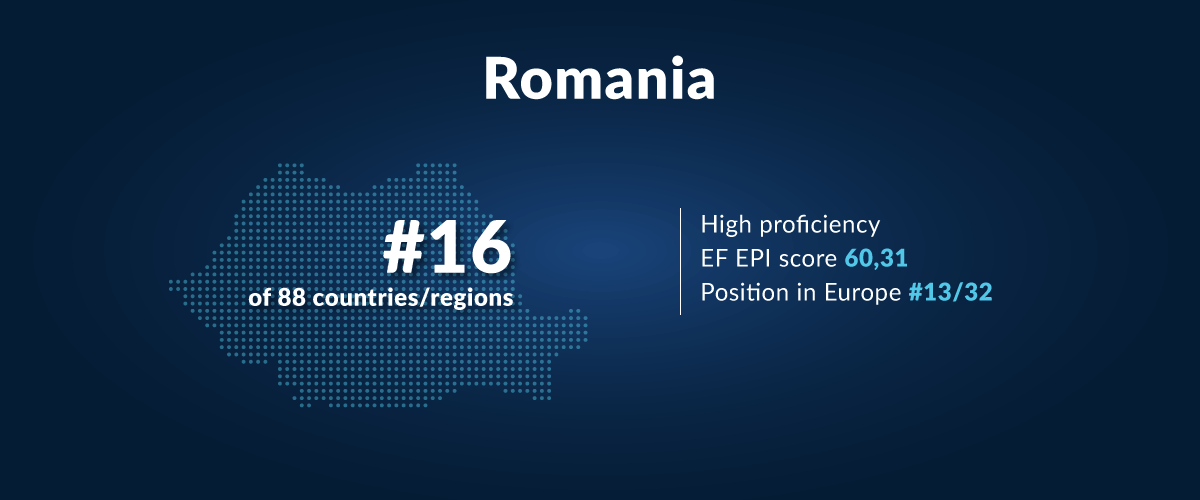 Romania

#16
of 88 countries/regions

High proficiency
EF EPI score 60,31
Position in Europe #13/32